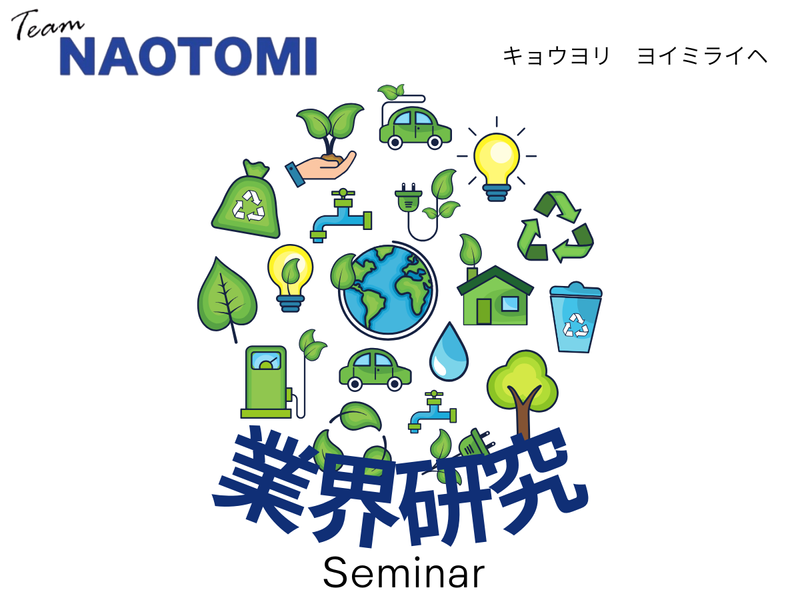 Team
NAOTOMI

キョウヨリ　ヨイミライヘ

業界研究
Seminar